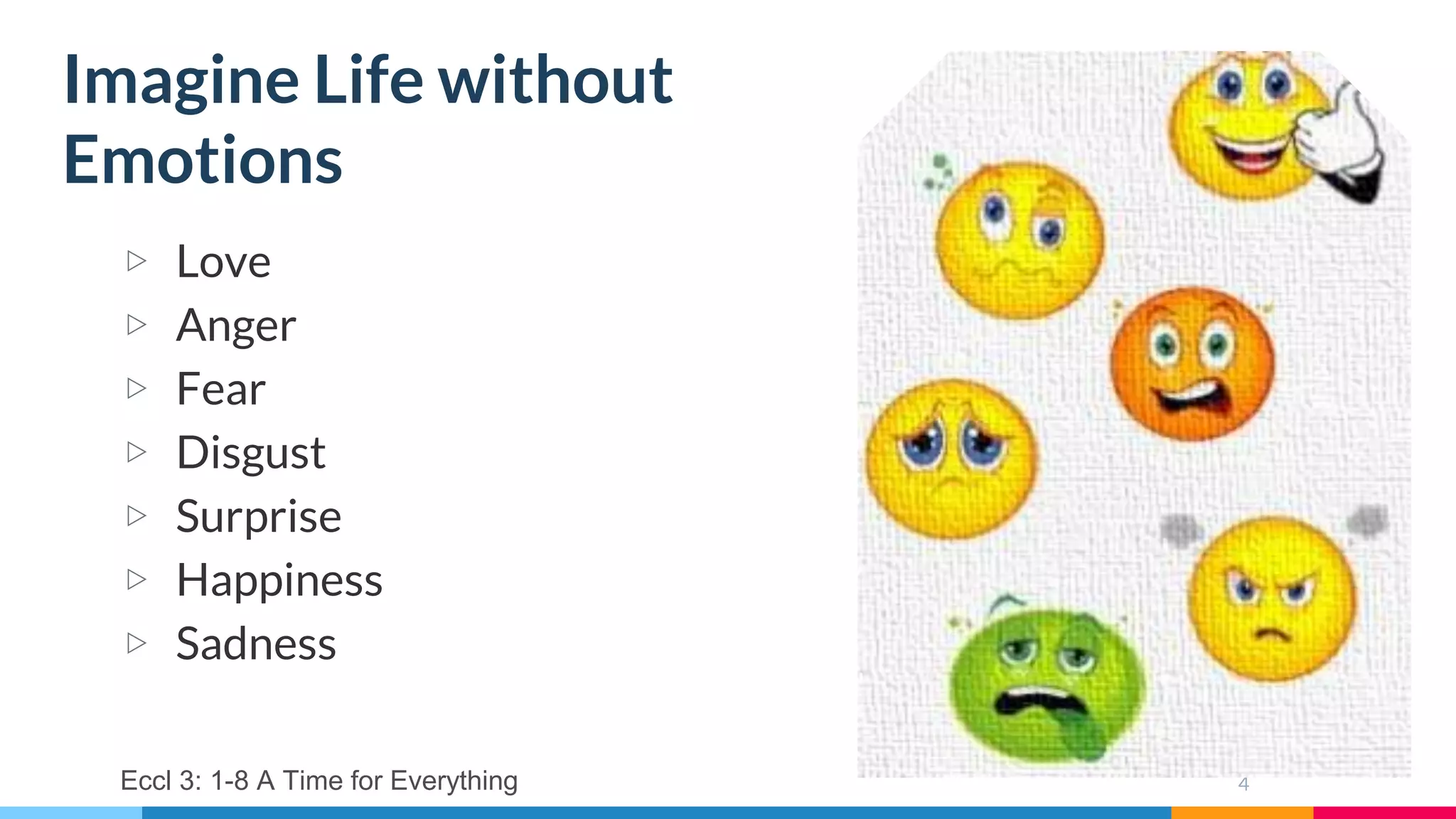 Imagine Life without Emotions

▷ Love
▷ Anger
▷ Fear
▷ Disgust
▷ Surprise
▷ Happiness
▷ Sadness

Eccl 3: 1-8 A Time for Everything

4